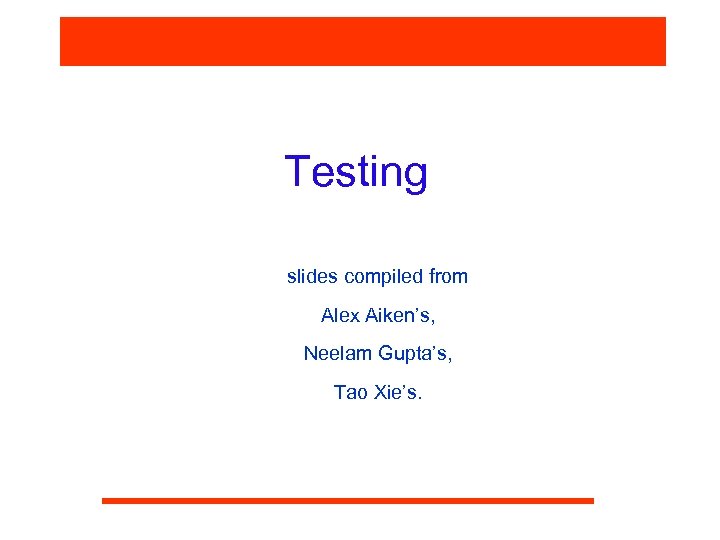 Testing

slides compiled from

Alex Aiken's,

Neelam Gupta's,

Tao Xie's.